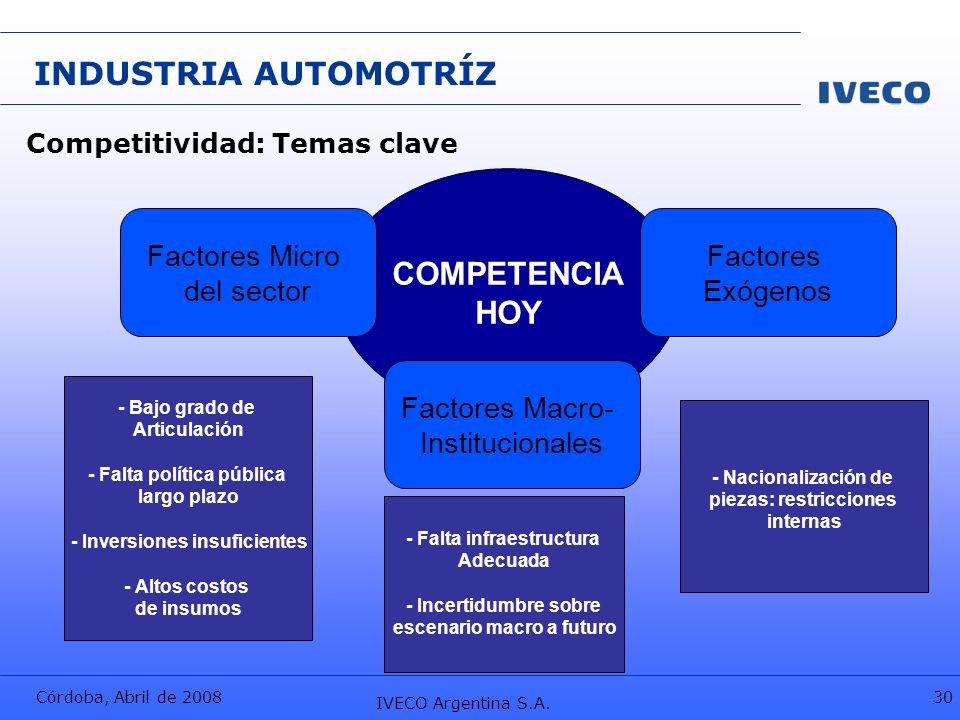 INDUSTRIA AUTOMOTRÍZ

IVECO

Competitividad: Temas clave

Factores Micro del sector

COMPETENCIA HOY

Factores Exógenos

Factores Macro-Institucionales

- Bajo grado de Articulación

- Falta política pública largo plazo

- Inversiones insuficientes

- Altos costos de insumos

- Falta infraestructura Adecuada

- Incertidumbre sobre escenario macro a futuro

- Nacionalización de piezas: restricciones internas

Córdoba, Abril de 2008

IVECO Argentina S.A.

30